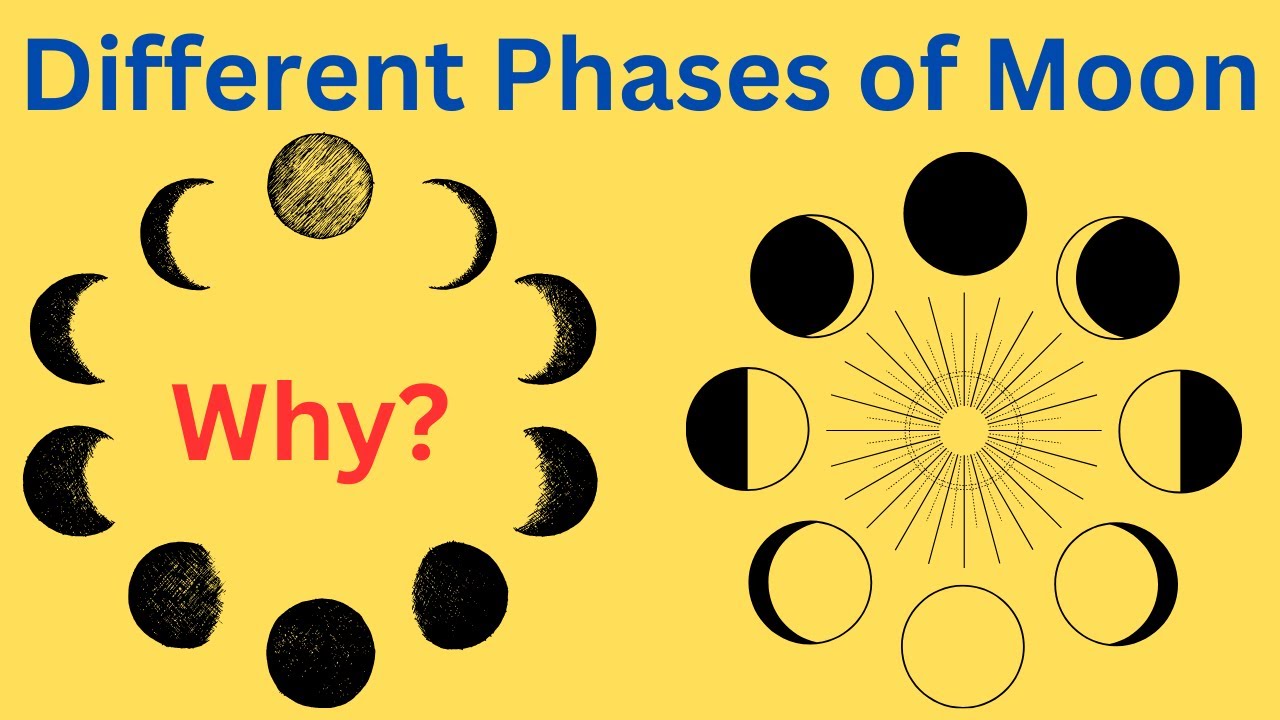 Different Phases of Moon

Why?